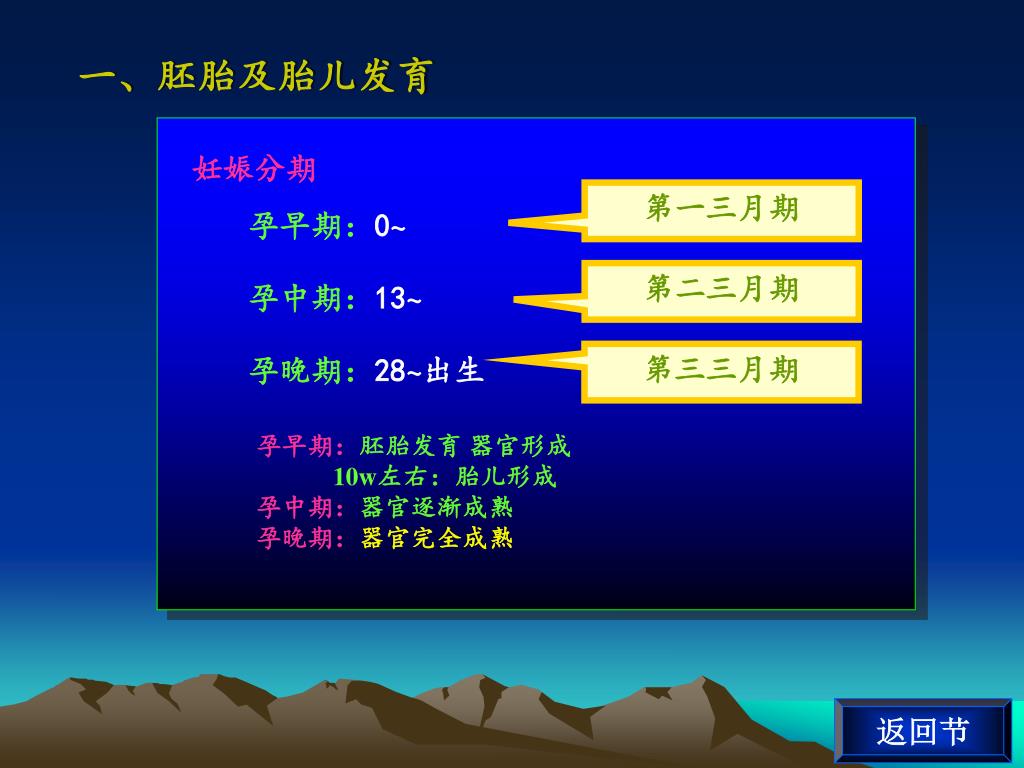 一、胚胎及胎儿发育

妊娠分期

孕早期：0~

第一三月期

孕中期：13~

第二三月期

孕晚期：28~出生

第三三月期

孕早期：胚胎发育 器官形成
10w左右：胎儿形成
孕中期：器官逐渐成熟
孕晚期：器官完全成熟

返回节